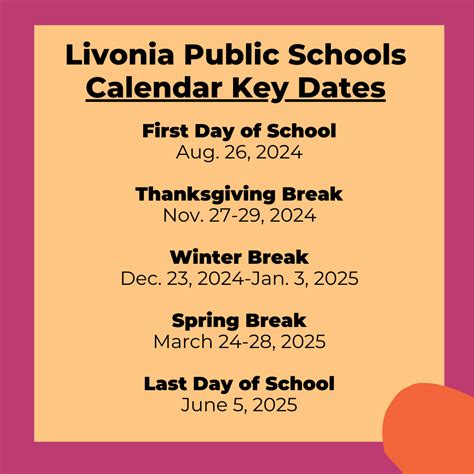 Livonia Public Schools
Calendar Key Dates

First Day of School
Aug. 26, 2024

Thanksgiving Break
Nov. 27-29, 2024

Winter Break
Dec. 23, 2024-Jan. 3, 2025

Spring Break
March 24-28, 2025

Last Day of School
June 5, 2025